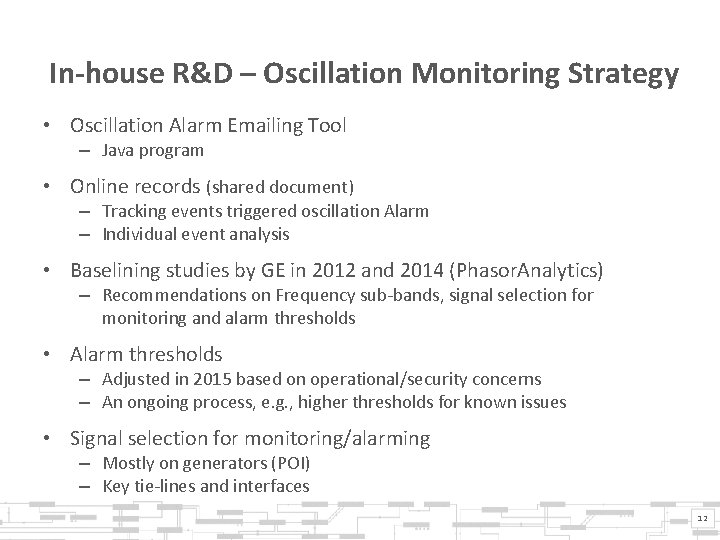 In-house R&D – Oscillation Monitoring Strategy

• Oscillation Alarm Emailing Tool
– Java program

• Online records (shared document)
– Tracking events triggered oscillation Alarm
– Individual event analysis

• Baselining studies by GE in 2012 and 2014 (PhasorAnalytics)
– Recommendations on Frequency sub-bands, signal selection for monitoring and alarm thresholds

• Alarm thresholds
– Adjusted in 2015 based on operational/security concerns
– An ongoing process, e.g., higher thresholds for known issues

• Signal selection for monitoring/alarming
– Mostly on generators (POI)
– Key tie-lines and interfaces

12